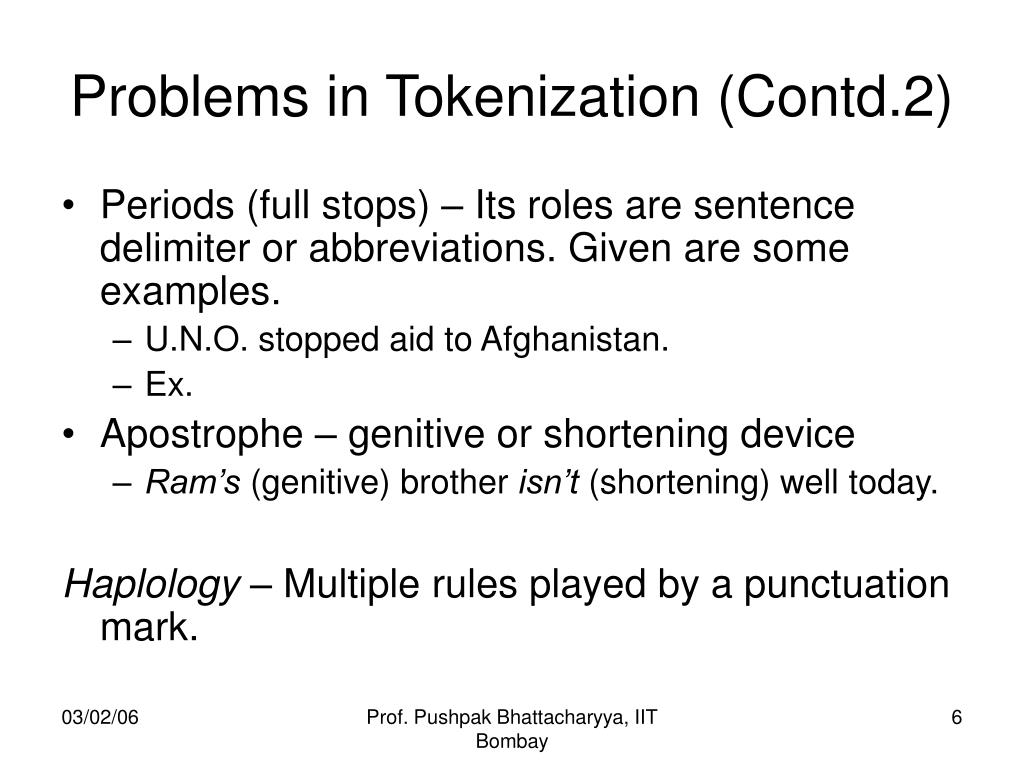 Problems in Tokenization (Contd.2)

• Periods (full stops) – Its roles are sentence delimiter or abbreviations. Given are some examples.
– U.N.O. stopped aid to Afghanistan.
– Ex.
• Apostrophe – genitive or shortening device
– Ram's (genitive) brother isn't (shortening) well today.

Haplology – Multiple rules played by a punctuation mark.

03/02/06

Prof. Pushpak Bhattacharyya, IIT Bombay

6